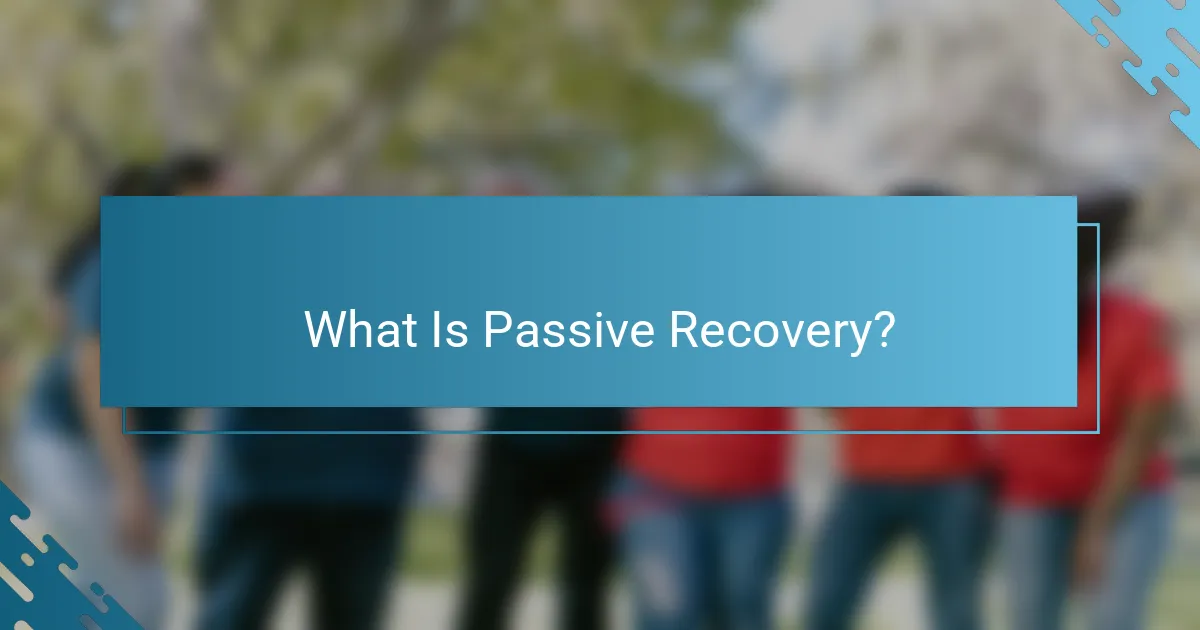 What Is Passive Recovery?